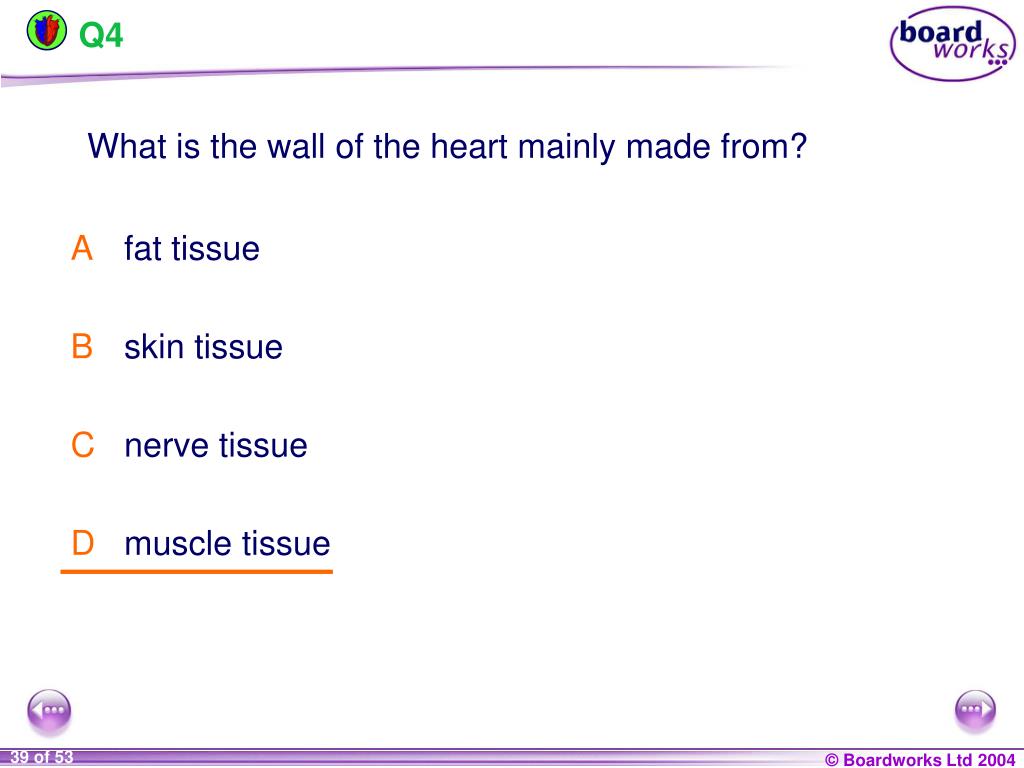 Q4

board works

What is the wall of the heart mainly made from?

A fat tissue

B skin tissue

C nerve tissue

D muscle tissue

39 of 53

© Boardworks Ltd 2004